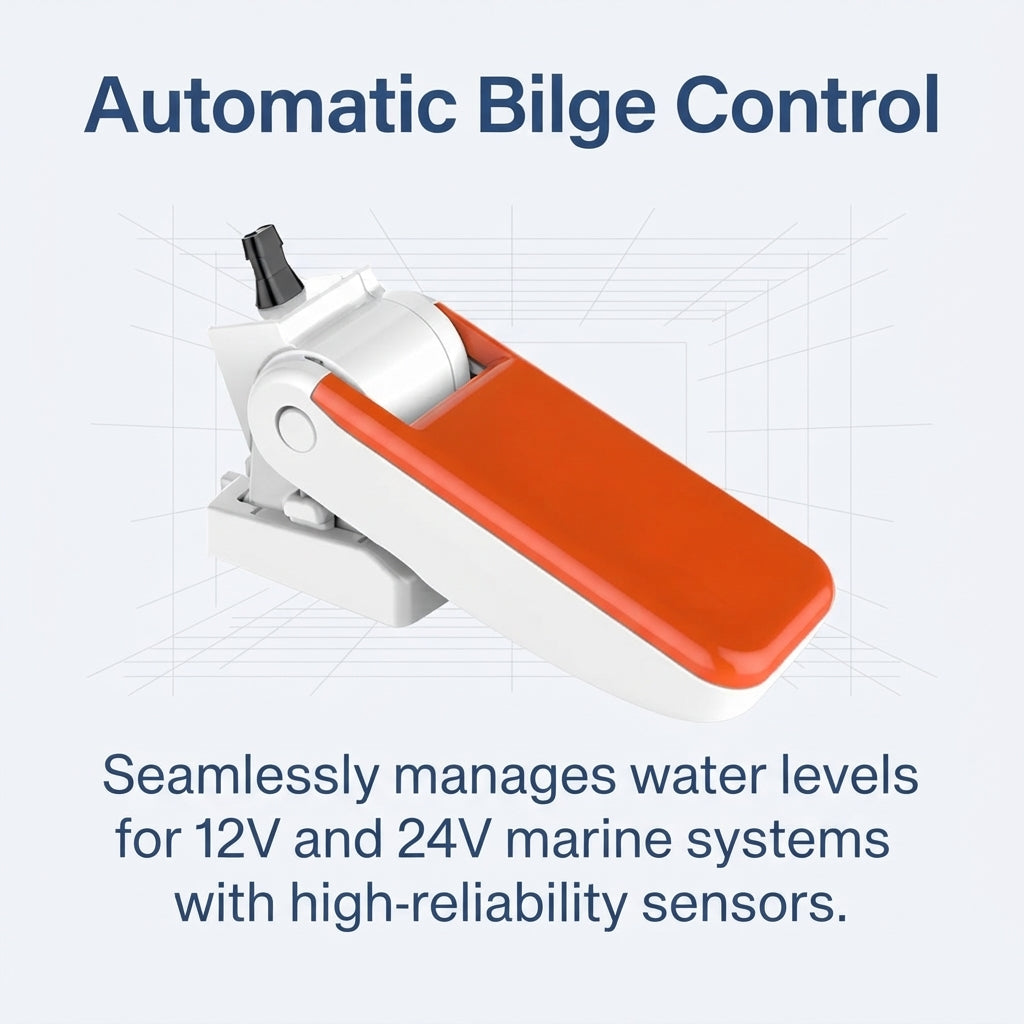 Automatic Bilge Control

Seamlessly manages water levels for 12V and 24V marine systems with high-reliability sensors.